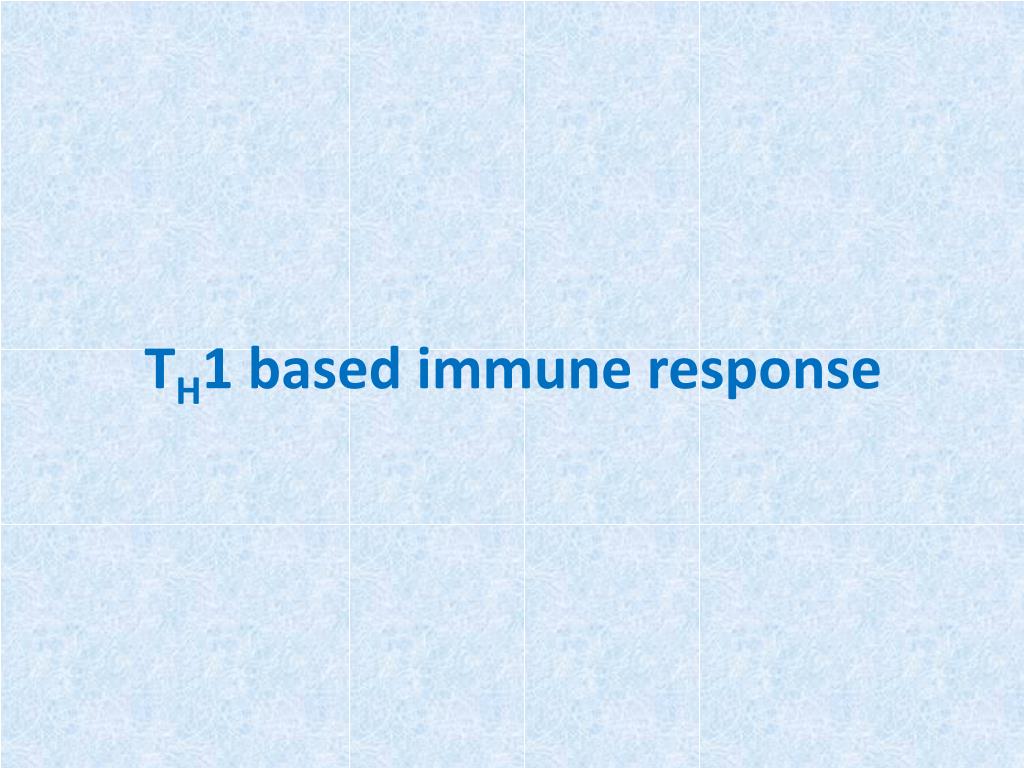 $T_H1$ based immune response